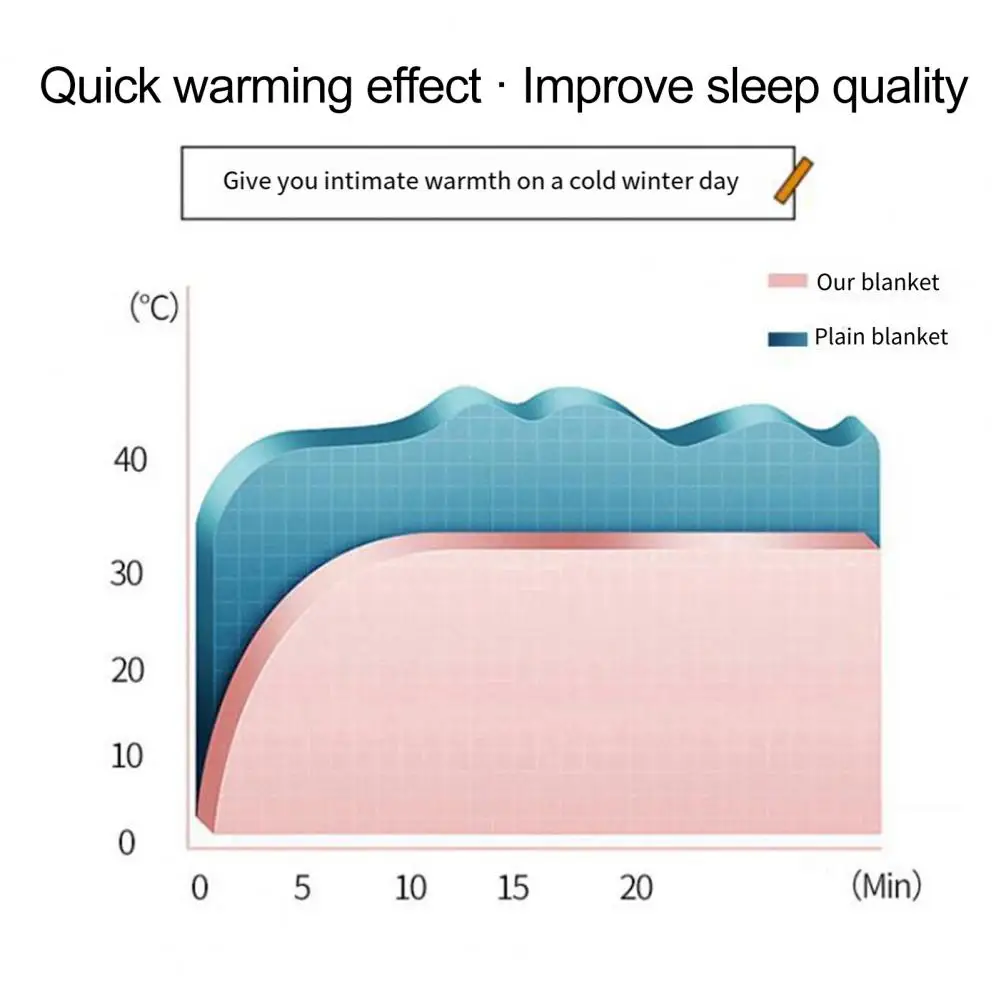 Quick warming effect · Improve sleep quality

Give you intimate warmth on a cold winter day

Our blanket

Plain blanket

(°C)

40

30

20

10

0

0 5 10 15 20 (Min)